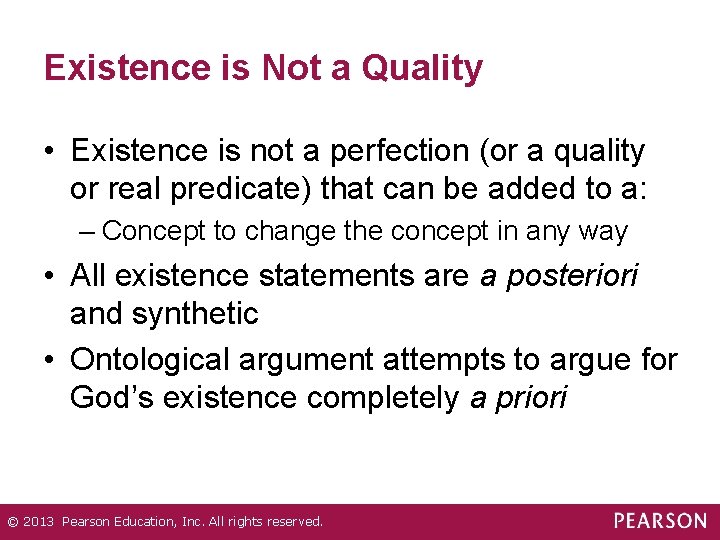 Existence is Not a Quality

• Existence is not a perfection (or a quality or real predicate) that can be added to a:
– Concept to change the concept in any way

• All existence statements are a posteriori and synthetic

• Ontological argument attempts to argue for God's existence completely a priori

© 2013 Pearson Education, Inc. All rights reserved.

PEARSON